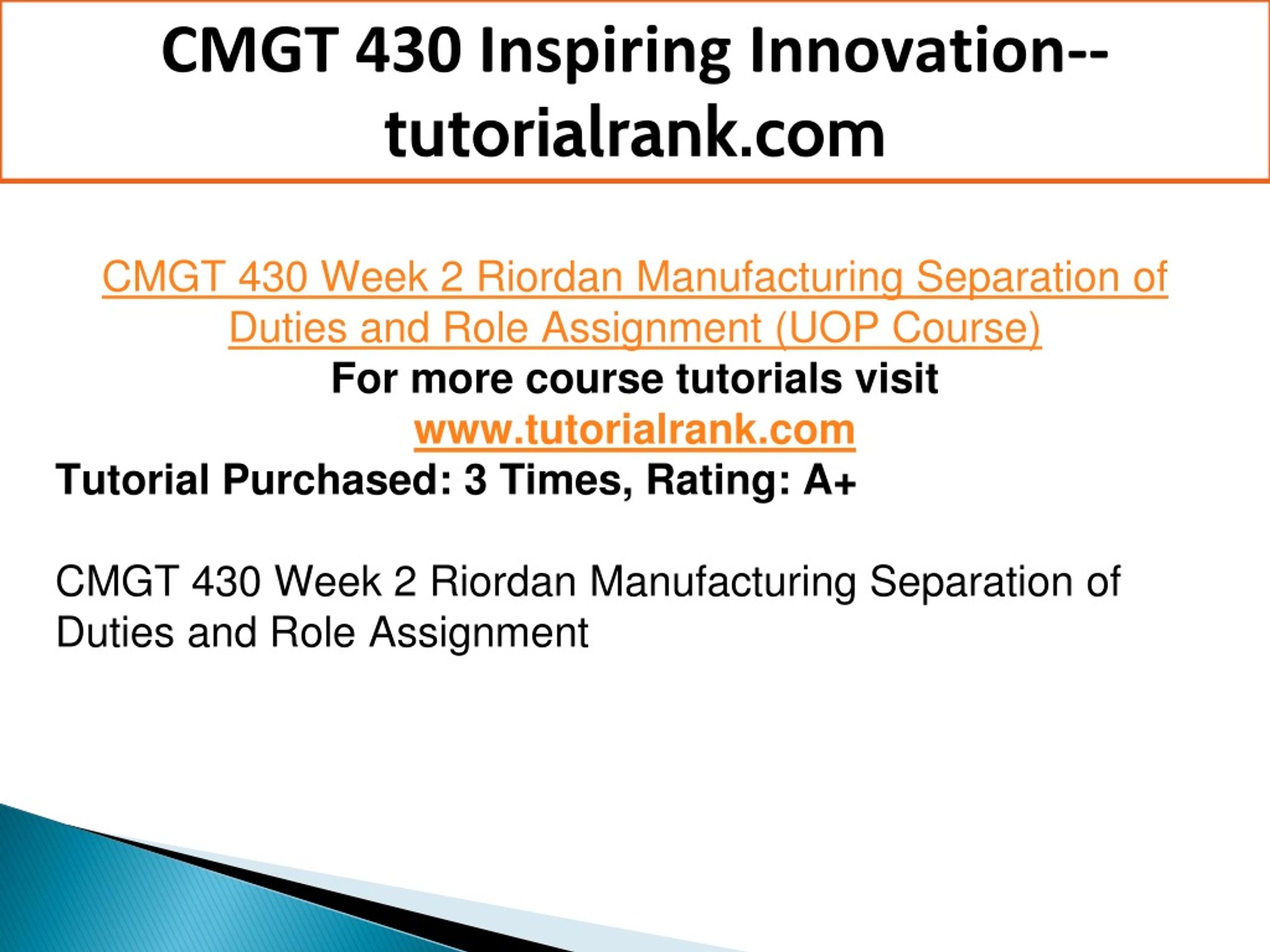 CMGT 430 Inspiring Innovation--tutorialrank.com

CMGT 430 Week 2 Riordan Manufacturing Separation of Duties and Role Assignment (UOP Course)
For more course tutorials visit
www.tutorialrank.com
Tutorial Purchased: 3 Times, Rating: A+

CMGT 430 Week 2 Riordan Manufacturing Separation of Duties and Role Assignment